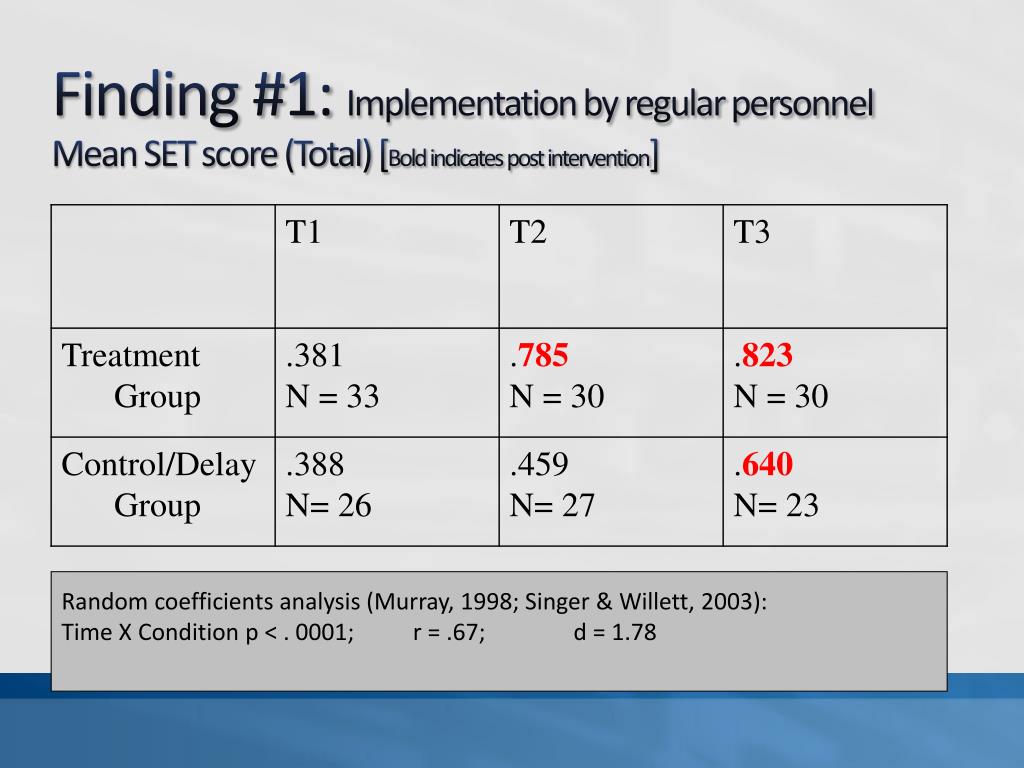 Finding #1: Implementation by regular personnel
Mean SET score (Total) [Bold indicates post intervention]

| | T1 | T2 | T3 |
|---|---|---|---|
| Treatment Group | .381 N = 33 | .785 N = 30 | .823 N = 30 |
| Control/Delay Group | .388 N= 26 | .459 N= 27 | .640 N= 23 |

Random coefficients analysis (Murray, 1998; Singer & Willett, 2003):
Time X Condition p < . 0001; r = .67; d = 1.78